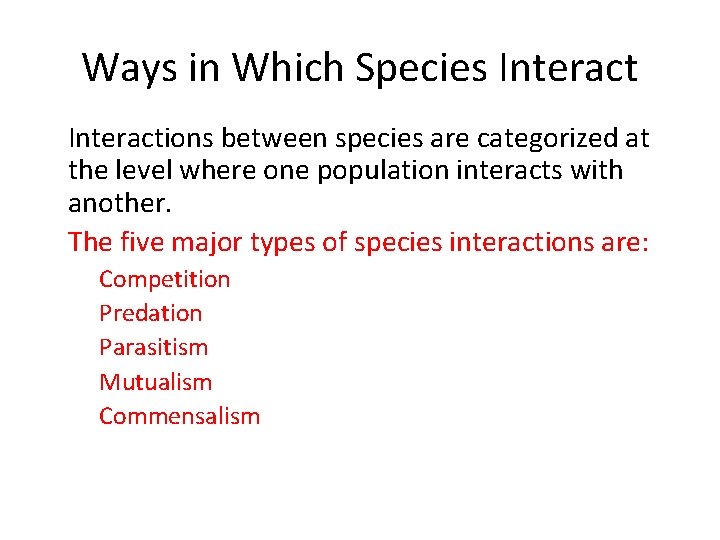 Ways in Which Species Interact

Interactions between species are categorized at the level where one population interacts with another.

The five major types of species interactions are:

Competition
Predation
Parasitism
Mutualism
Commensalism